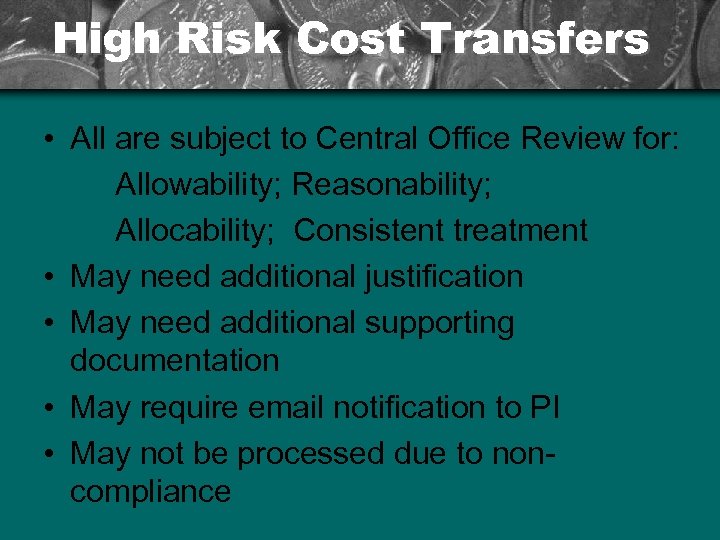 High Risk Cost Transfers

• All are subject to Central Office Review for:
Allowability; Reasonability;
Allocability; Consistent treatment
• May need additional justification
• May need additional supporting documentation
• May require email notification to PI
• May not be processed due to non-compliance